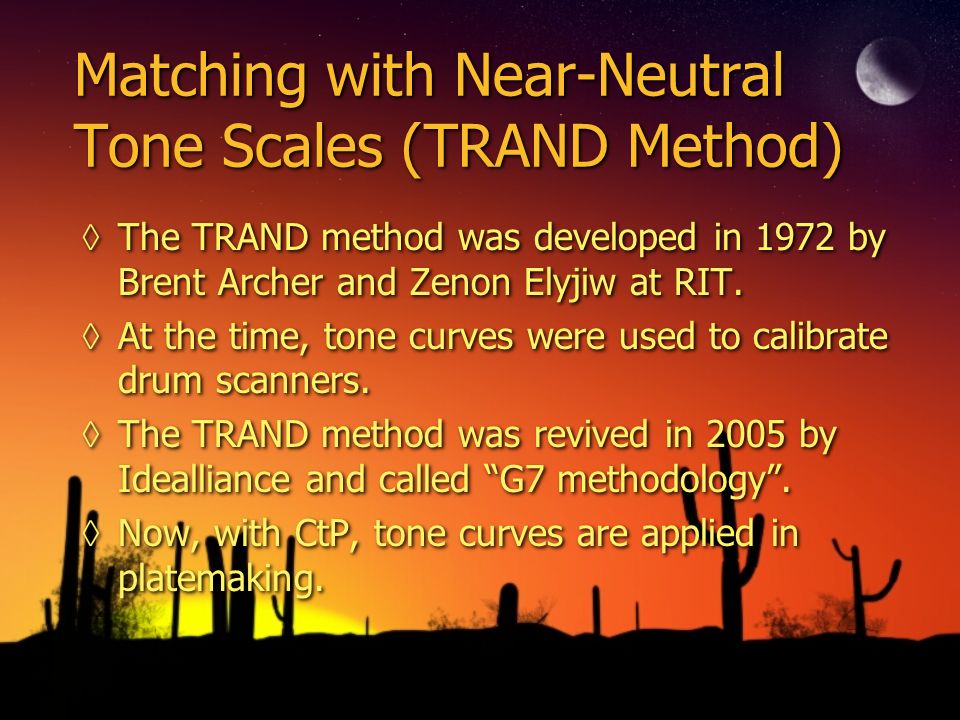 Matching with Near-Neutral Tone Scales (TRAND Method)

◊ The TRAND method was developed in 1972 by Brent Archer and Zenon Elyjiw at RIT.

◊ At the time, tone curves were used to calibrate drum scanners.

◊ The TRAND method was revived in 2005 by Idealliance and called “G7 methodology”.

◊ Now, with CtP, tone curves are applied in platemaking.